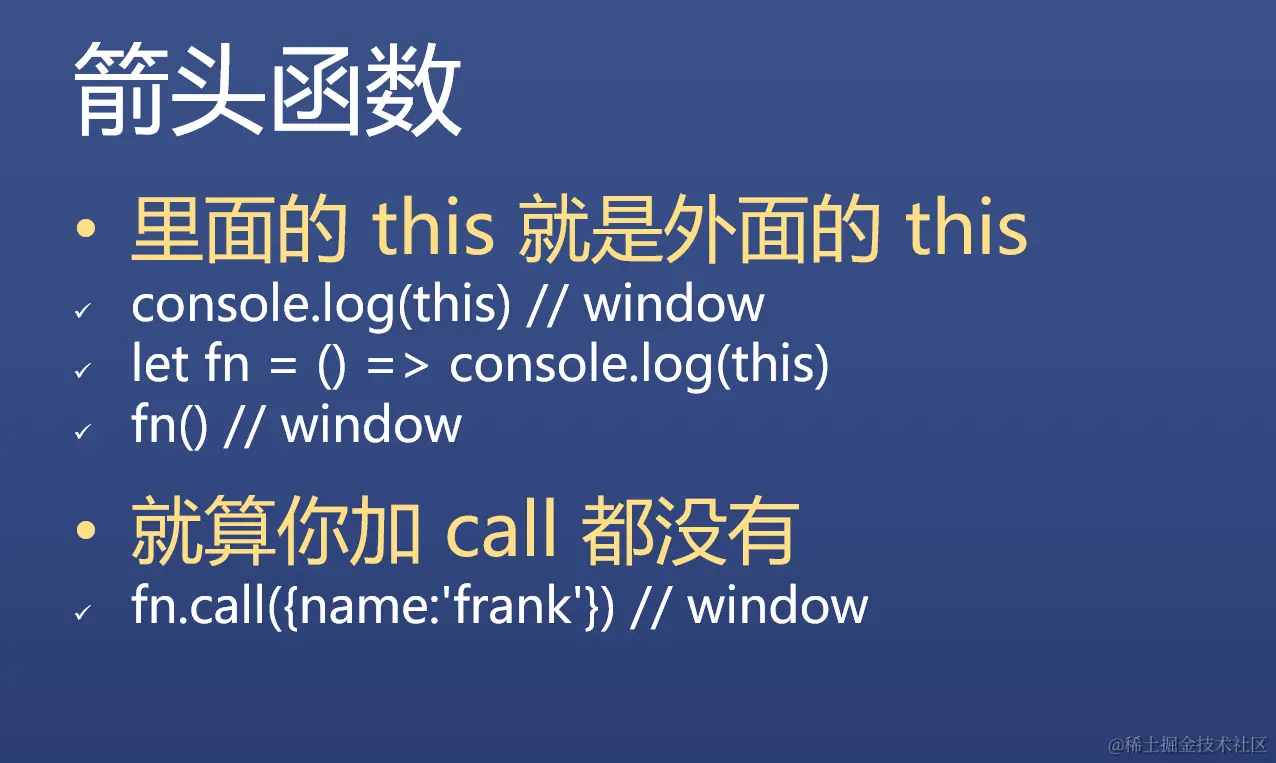 箭头函数

• 里面的 this 就是外面的 this
✓ console.log(this) // window
✓ let fn = () => console.log(this)
✓ fn() // window

• 就算你加 call 都没有
✓ fn.call({name:'frank'}) // window

@稀土掘金技术社区